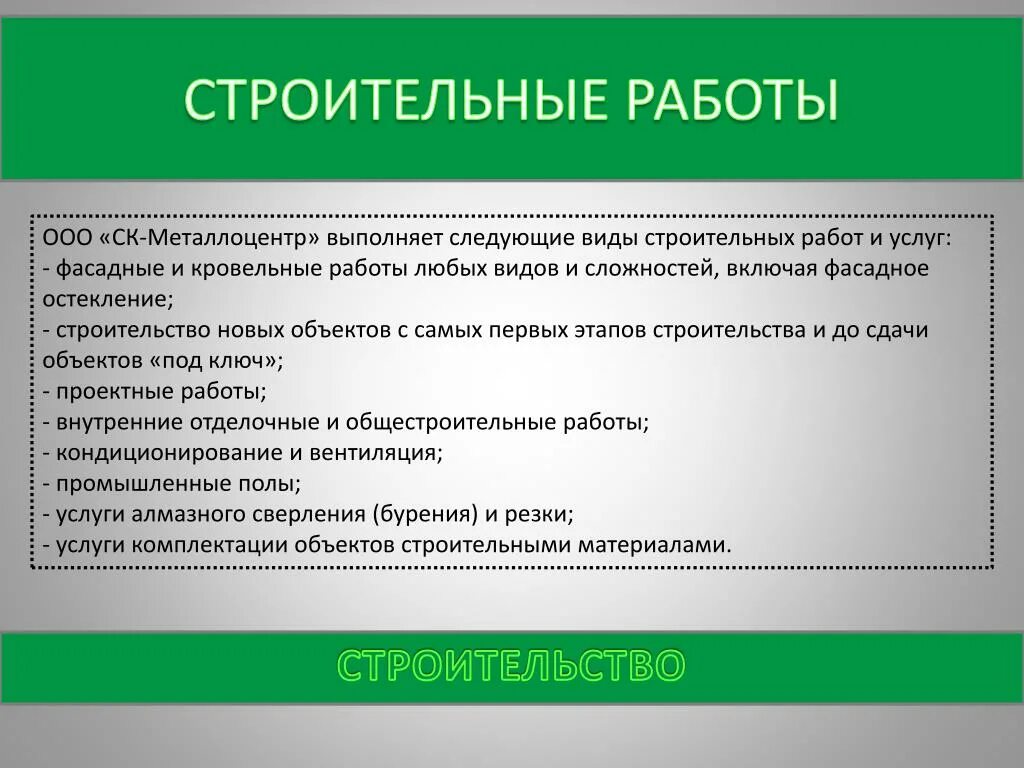 СТРОИТЕЛЬНЫЕ РАБОТЫ

ООО «СК-Металлоцентр» выполняет следующие виды строительных работ и услуг:
- фасадные и кровельные работы любых видов и сложностей, включая фасадное остекление;
- строительство новых объектов с самых первых этапов строительства и до сдачи объектов «под ключ»;
- проектные работы;
- внутренние отделочные и общестроительные работы;
- кондиционирование и вентиляция;
- промышленные полы;
- услуги алмазного сверления (бурения) и резки;
- услуги комплектации объектов строительными материалами.

СТРОИТЕЛЬСТВО